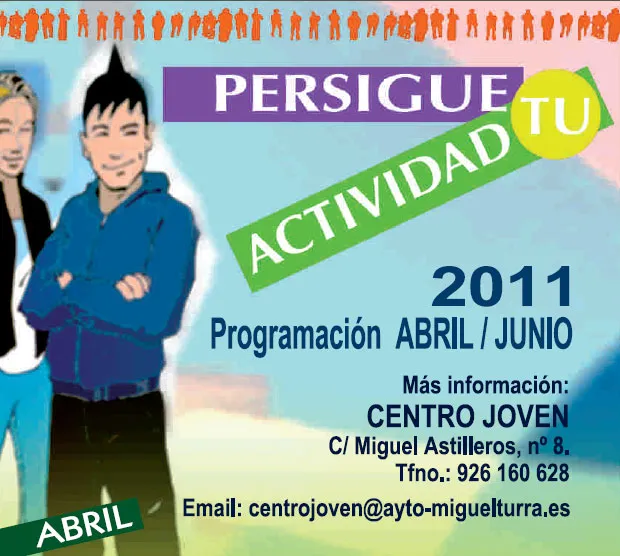 PERSIGUE TU ACTIVIDAD

2011
Programación ABRIL / JUNIO

Más información:
CENTRO JOVEN
C/ Miguel Astilleros, nº 8.
Tfno.: 926 160 628
Email: centrojoven@ayto-miguelturra.es

ABRIL